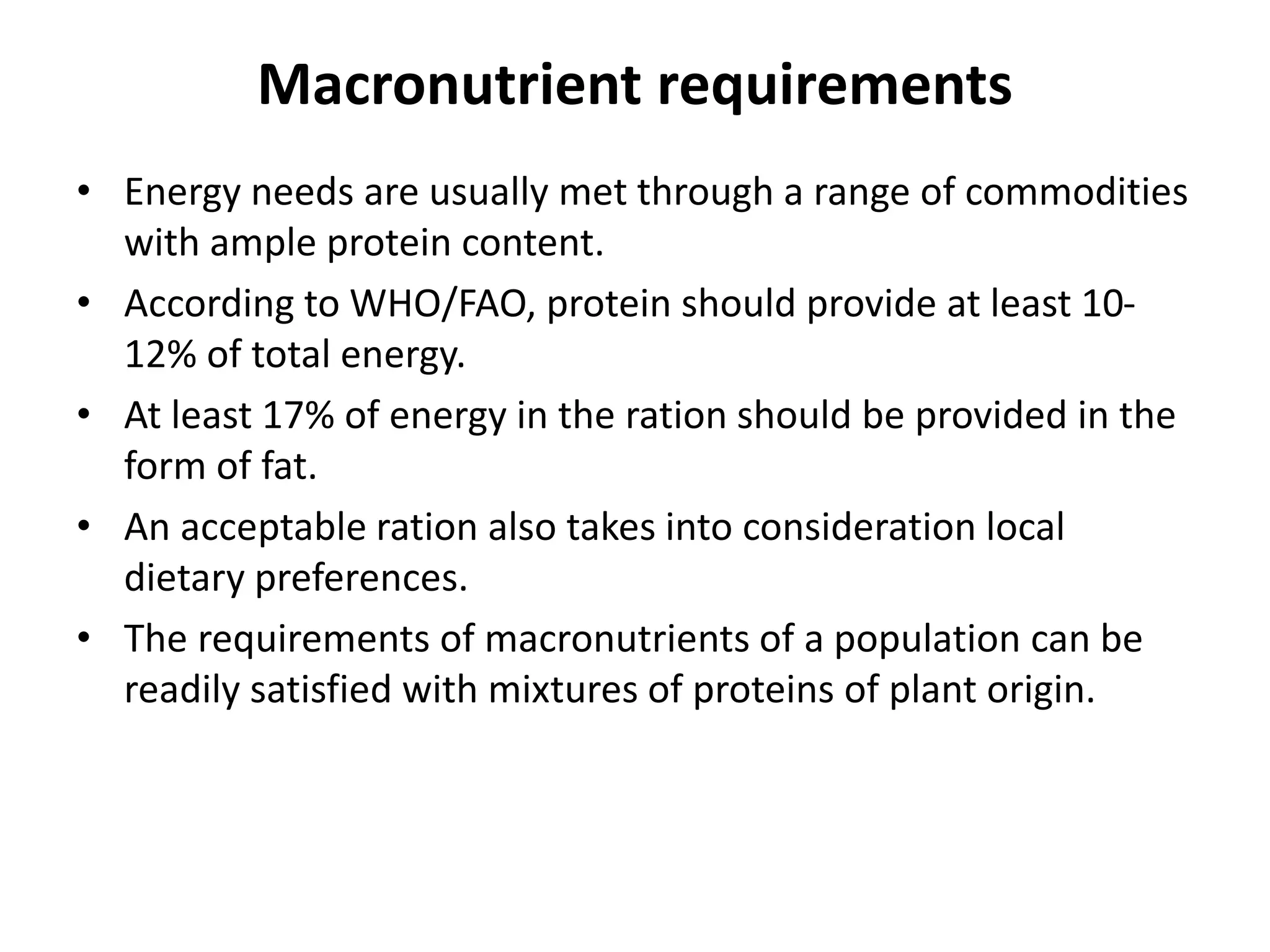 Macronutrient requirements

• Energy needs are usually met through a range of commodities with ample protein content.
• According to WHO/FAO, protein should provide at least 10-12% of total energy.
• At least 17% of energy in the ration should be provided in the form of fat.
• An acceptable ration also takes into consideration local dietary preferences.
• The requirements of macronutrients of a population can be readily satisfied with mixtures of proteins of plant origin.